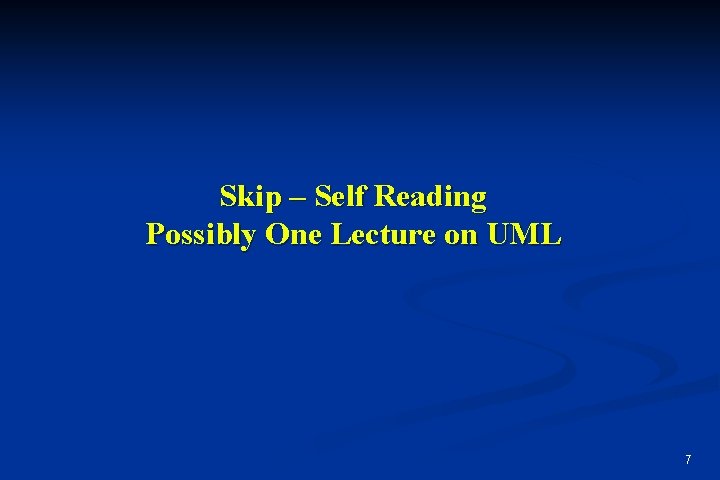 Skip – Self Reading
Possibly One Lecture on UML

7